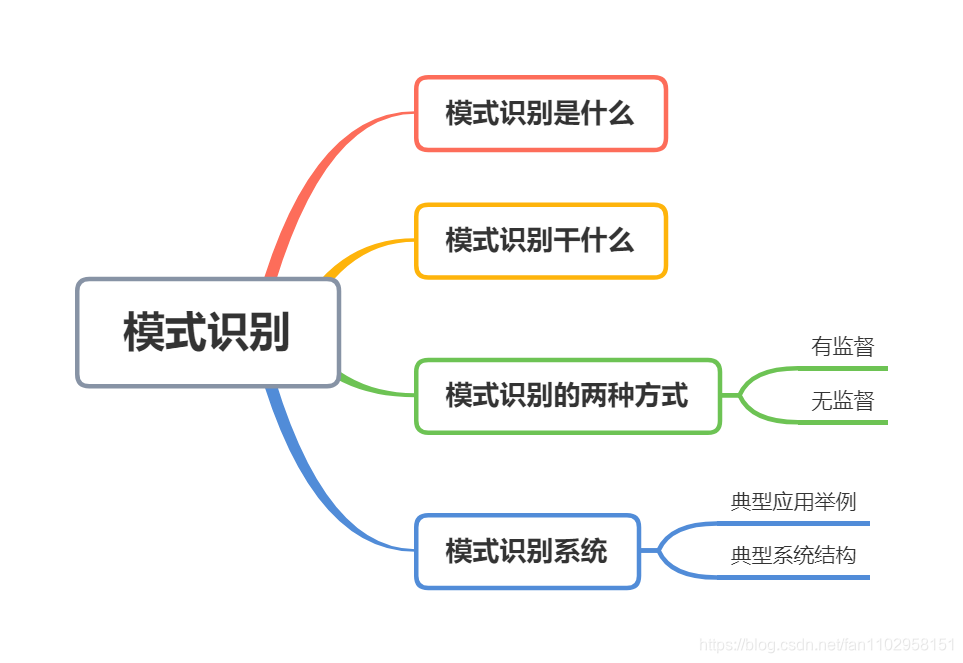 模式识别

模式识别是什么

模式识别干什么

模式识别的两种方式

有监督

无监督

模式识别系统

典型应用举例

典型系统结构

https://blog.csdn.net/fan1102958151